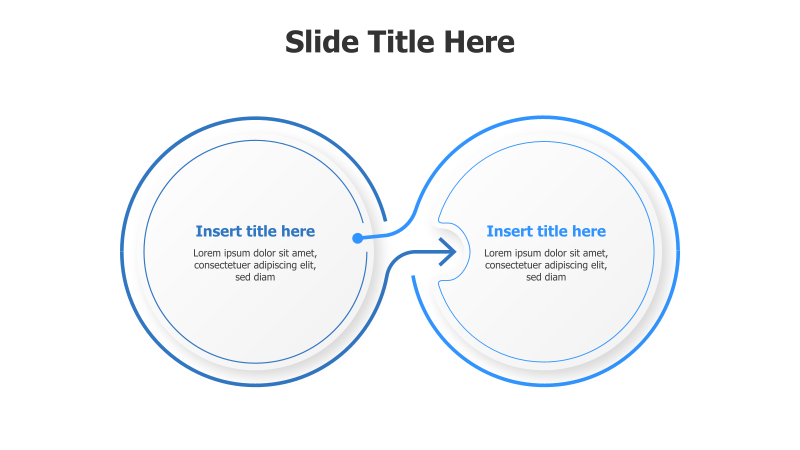 Slide Title Here

Insert title here

Lorem ipsum dolor sit amet, consectetuer adipiscing elit, sed diam

Insert title here

Lorem ipsum dolor sit amet, consectetuer adipiscing elit, sed diam